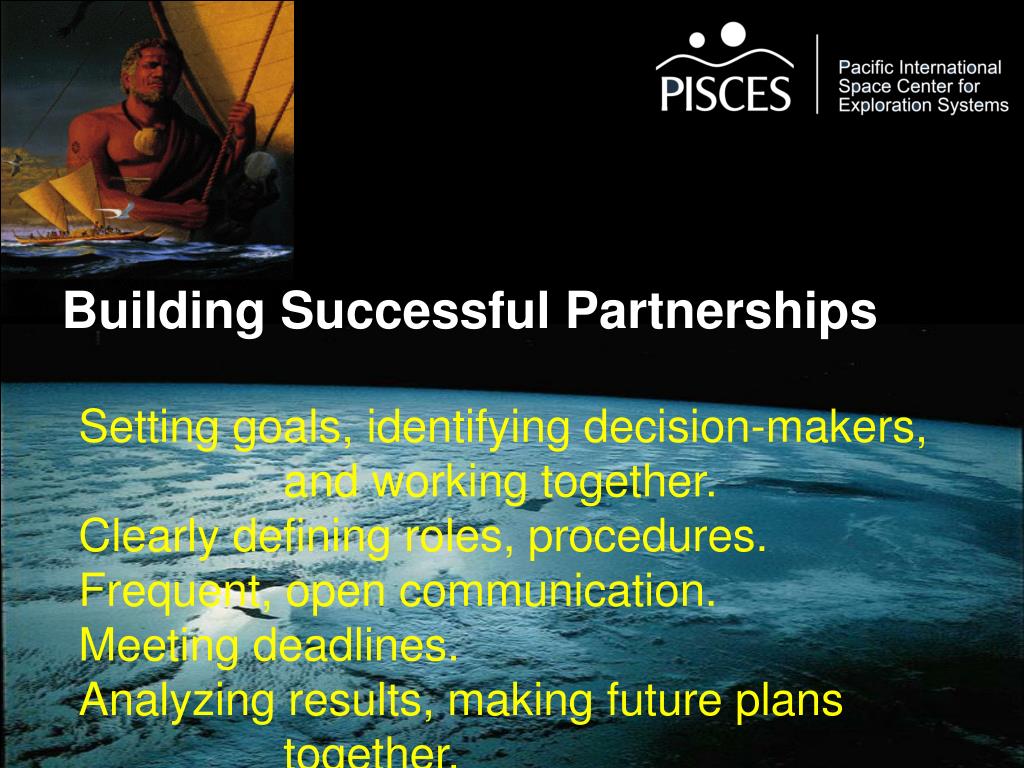 PISCES

Pacific International Space Center for Exploration Systems

Building Successful Partnerships

Setting goals, identifying decision-makers, and working together.
Clearly defining roles, procedures.
Frequent, open communication.
Meeting deadlines.
Analyzing results, making future plans together.